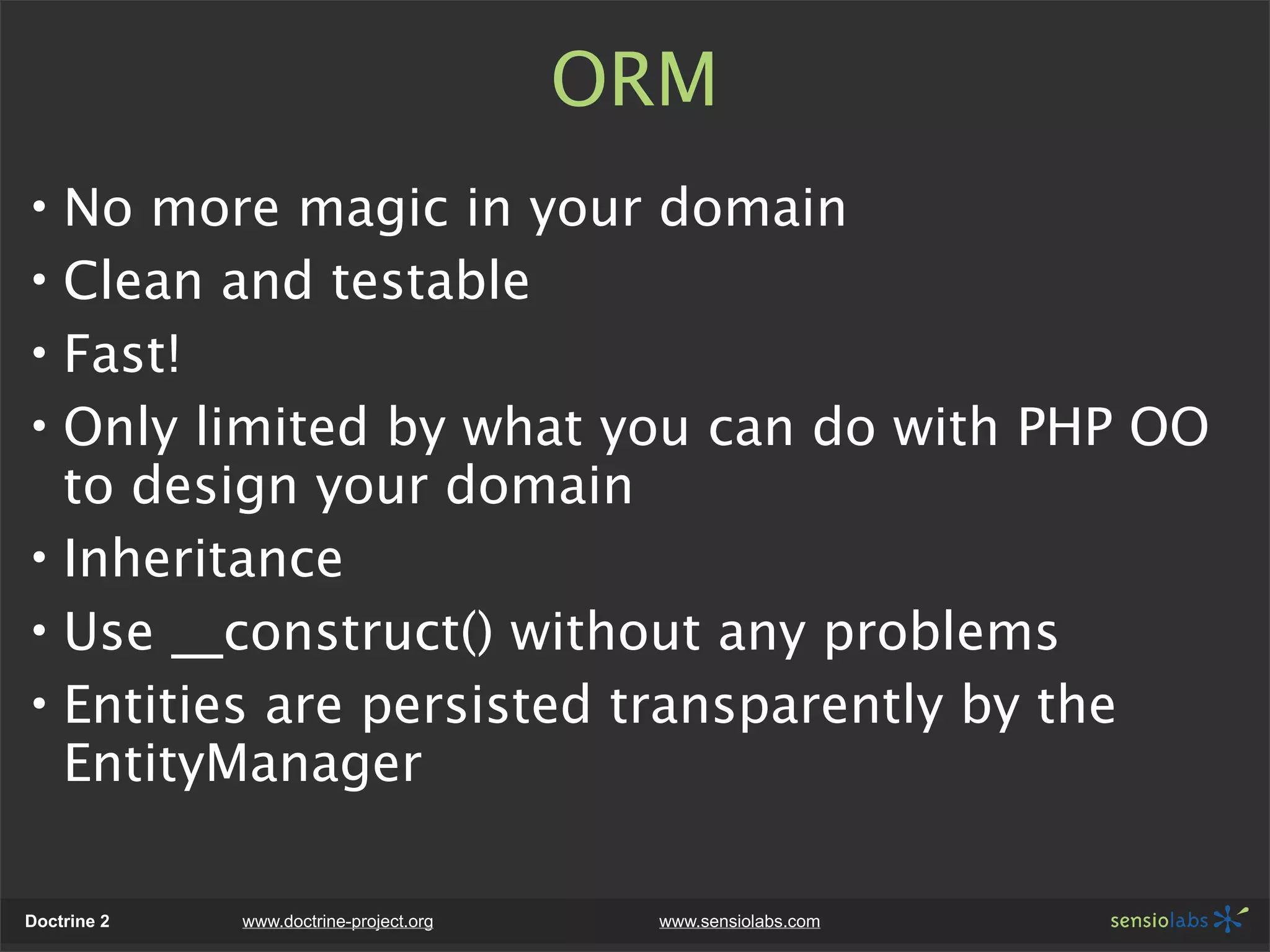 ORM

• No more magic in your domain
• Clean and testable
• Fast!
• Only limited by what you can do with PHP OO to design your domain
• Inheritance
• Use __construct() without any problems
• Entities are persisted transparently by the EntityManager

Doctrine 2 www.doctrine-project.org www.sensiolabs.com sensiolabs